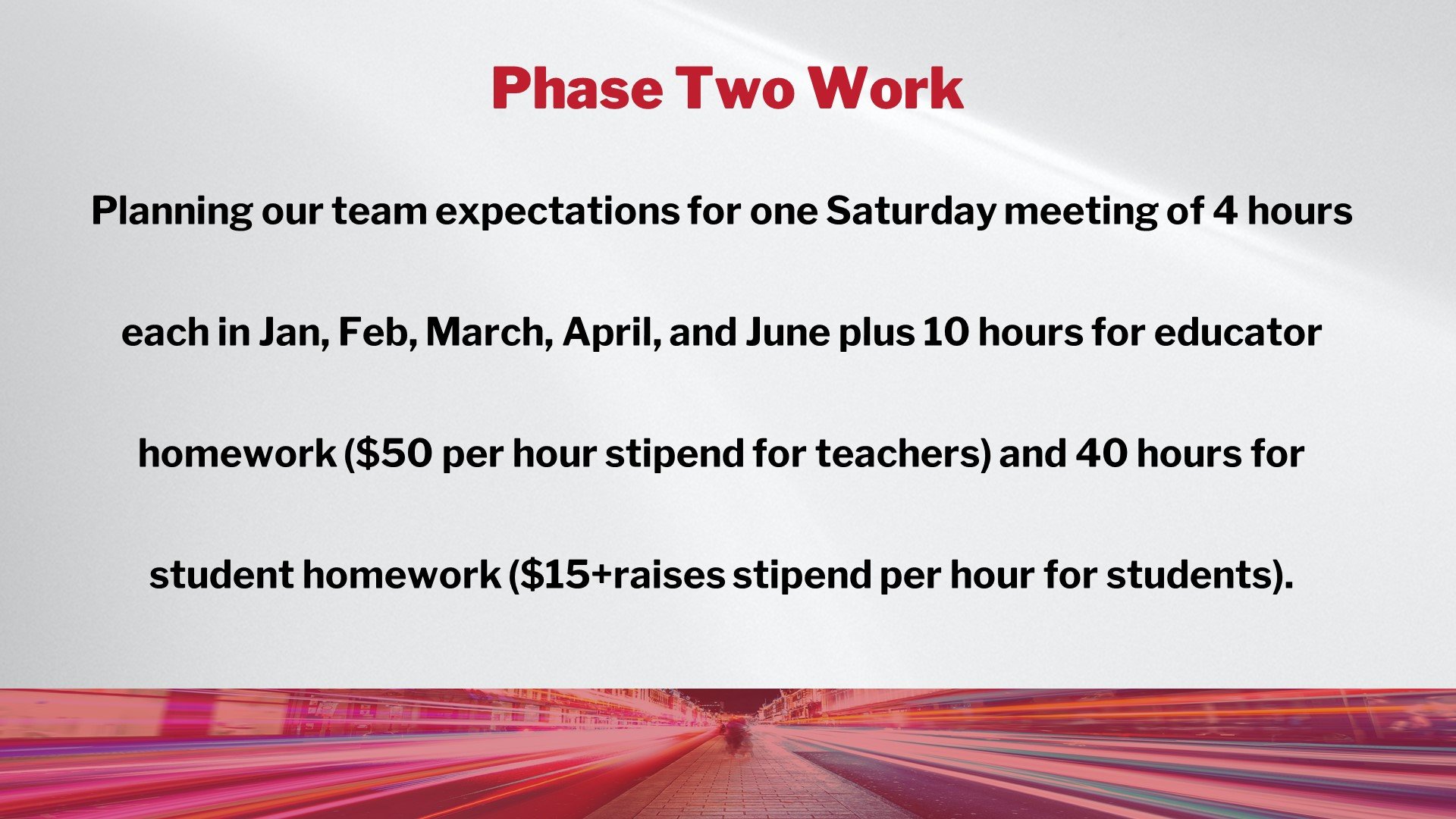 Phase Two Work

Planning our team expectations for one Saturday meeting of 4 hours each in Jan, Feb, March, April, and June plus 10 hours for educator homework (\$50 per hour stipend for teachers) and 40 hours for student homework (\$15+raises stipend per hour for students).